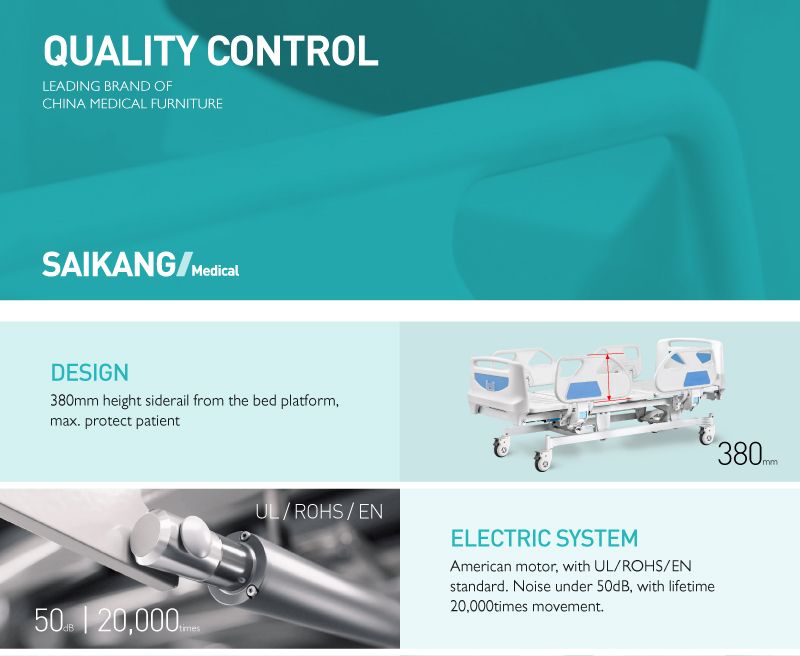 QUALITY CONTROL
LEADING BRAND OF
CHINA MEDICAL FURNITURE

SAIKANG/ Medical

DESIGN
380mm height siderail from the bed platform, max. protect patient

380mm

UL / ROHS / EN

50dB | 20,000times

ELECTRIC SYSTEM
American motor, with UL/ROHS/EN standard. Noise under 50dB, with lifetime 20,000times movement.